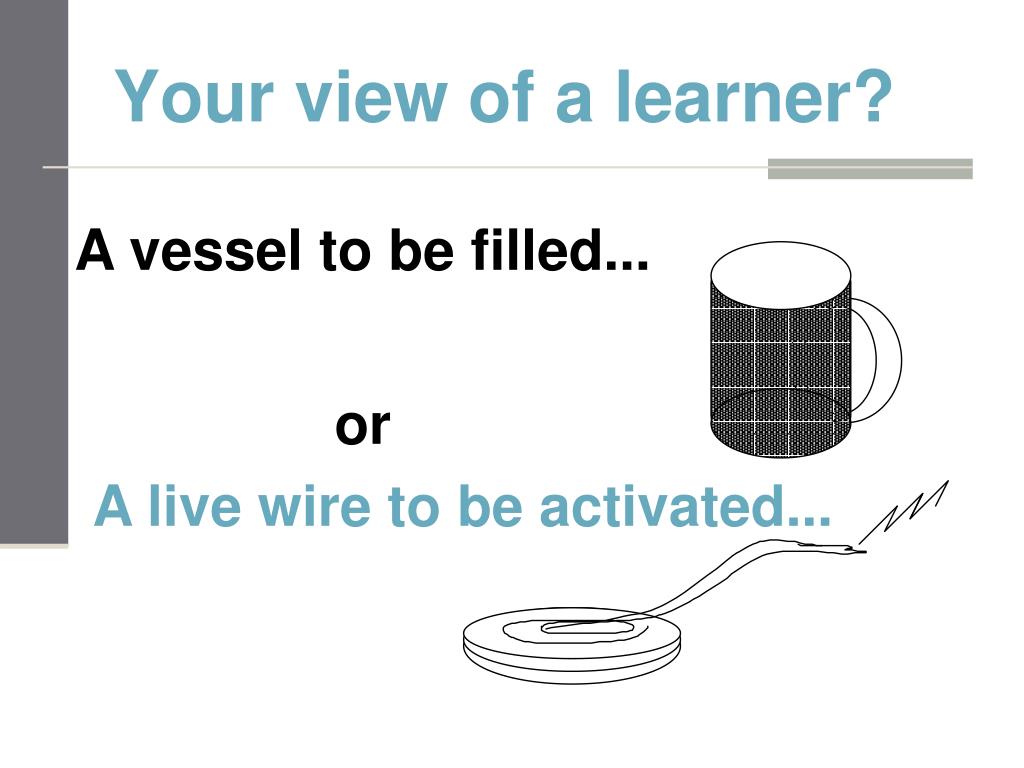 Your view of a learner?

A vessel to be filled...

or

A live wire to be activated...